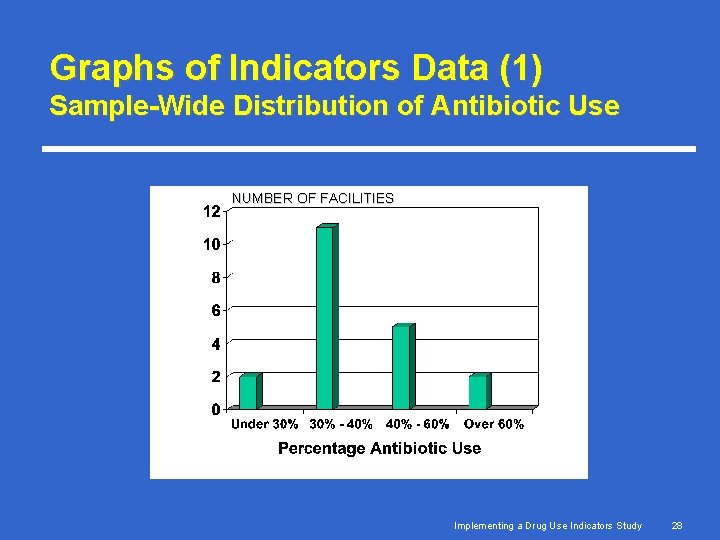 Graphs of Indicators Data (1)
Sample-Wide Distribution of Antibiotic Use

NUMBER OF FACILITIES

12
10
8
6
4
2
0

Under 30% 30% - 40% 40% - 60% Over 60%

Percentage Antibiotic Use

Implementing a Drug Use Indicators Study 28